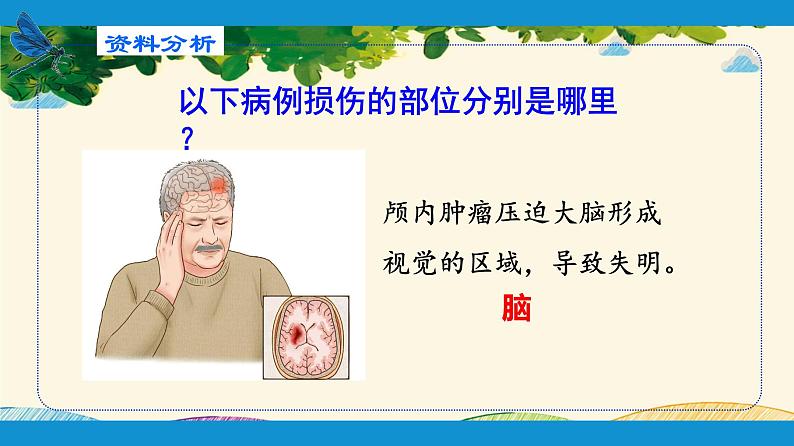 资料分析

以下病例损伤的部位分别是哪里？

颅内肿瘤压迫大脑形成视觉的区域，导致失明。

脑